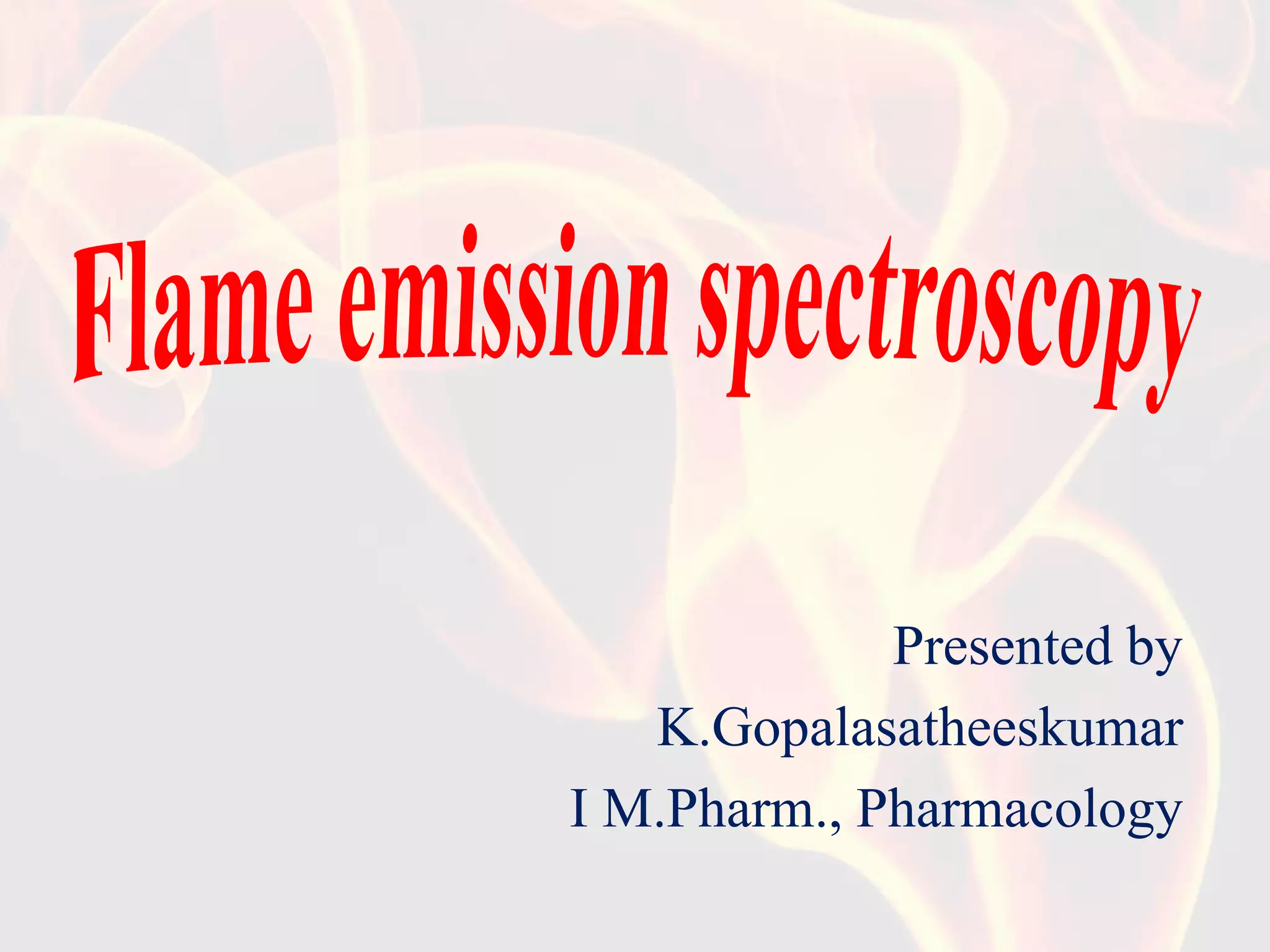 Flame emission spectroscopy

Presented by
K.Gopalasatheeskumar
I M.Pharm., Pharmacology